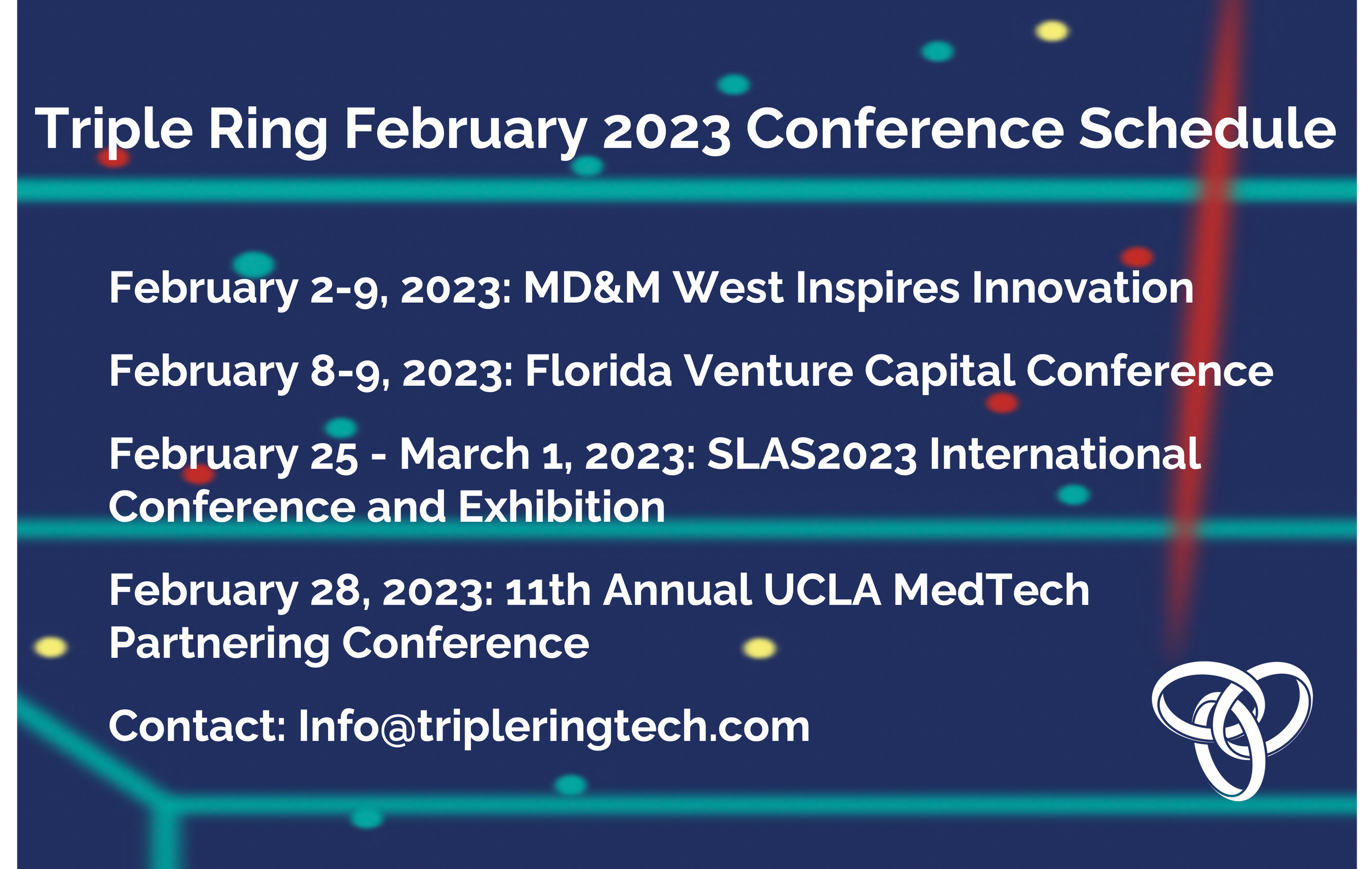 Triple Ring February 2023 Conference Schedule

February 2-9, 2023: MD&M West Inspires Innovation

February 8-9, 2023: Florida Venture Capital Conference

February 25 - March 1, 2023: SLAS2023 International Conference and Exhibition

February 28, 2023: 11th Annual UCLA MedTech Partnering Conference

Contact: Info@tripleringtech.com